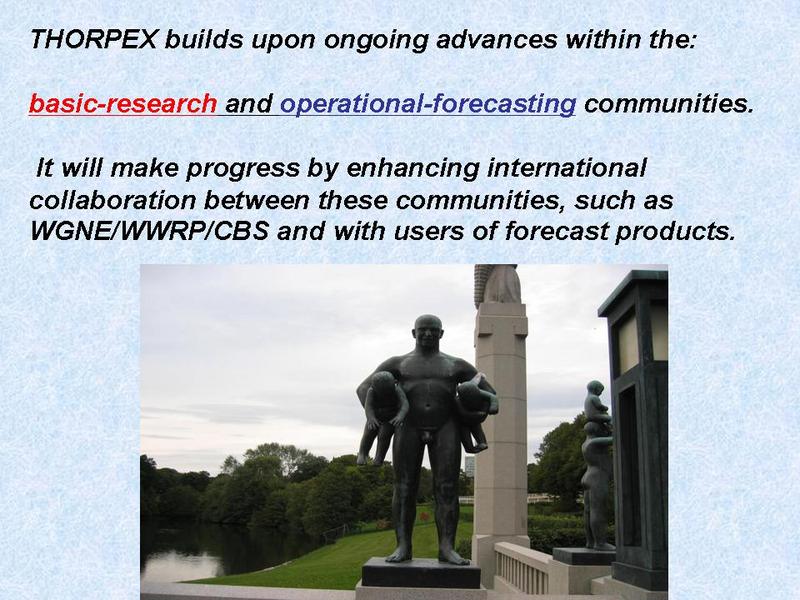 THORPEX builds upon ongoing advances within the:

basic-research and operational-forecasting communities.

It will make progress by enhancing international collaboration between these communities, such as WGNE/WWRP/CBS and with users of forecast products.